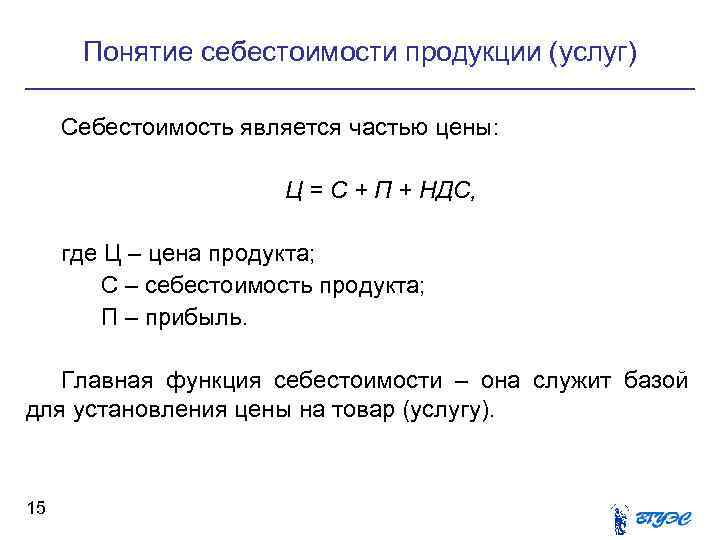 Понятие себестоимости продукции (услуг)

Себестоимость является частью цены:

Ц = С + П + НДС,

где Ц – цена продукта;
С – себестоимость продукта;
П – прибыль.

Главная функция себестоимости – она служит базой для установления цены на товар (услугу).

15

ВГУЭС